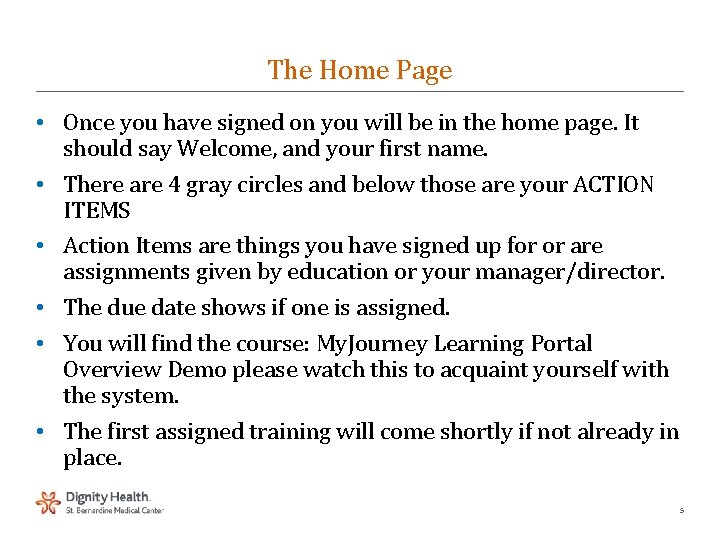 The Home Page

• Once you have signed on you will be in the home page. It should say Welcome, and your first name.

• There are 4 gray circles and below those are your ACTION ITEMS

• Action Items are things you have signed up for or are assignments given by education or your manager/director.

• The due date shows if one is assigned.

• You will find the course: MyJourney Learning Portal Overview Demo please watch this to acquaint yourself with the system.

• The first assigned training will come shortly if not already in place.

Dignity Health.
St. Bernardine Medical Center

5